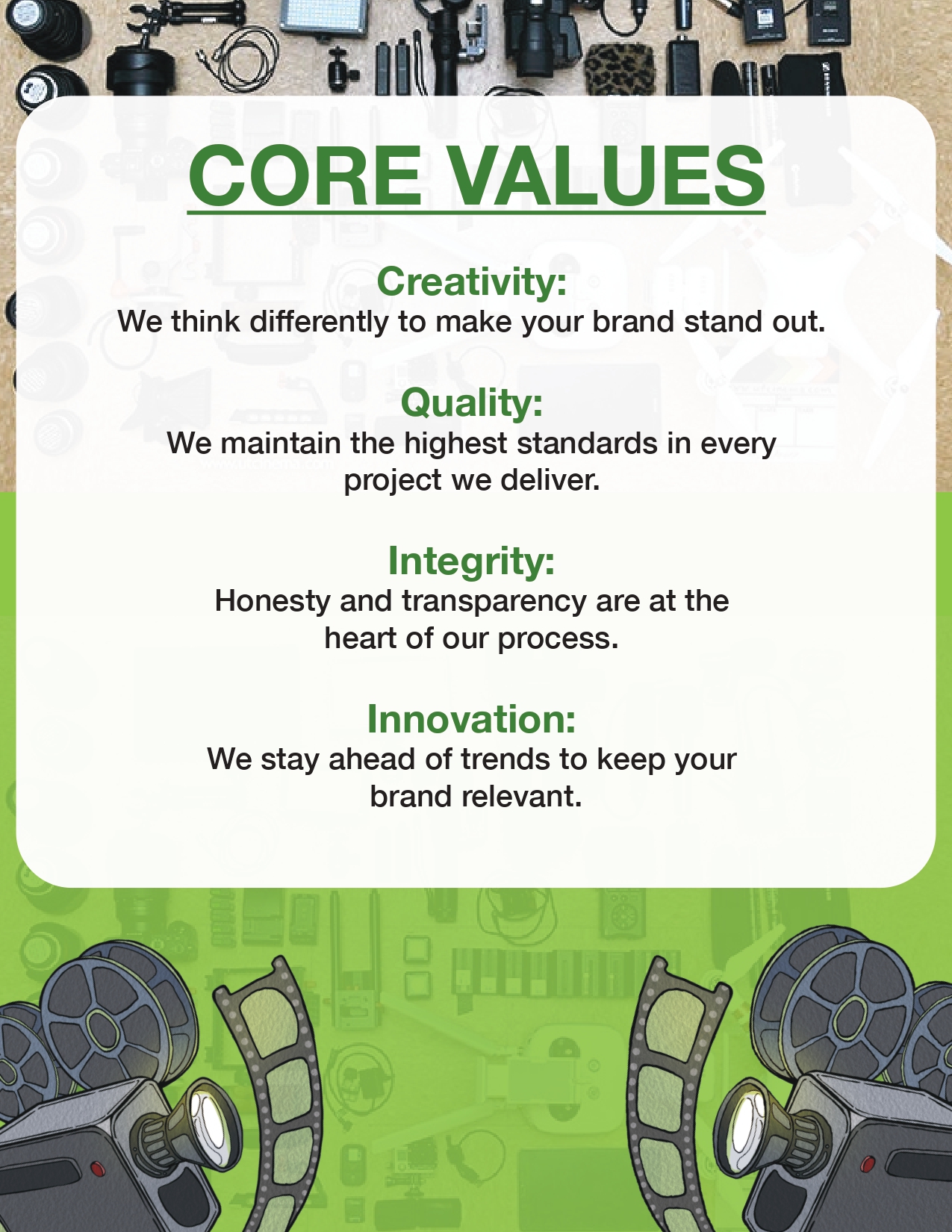 CORE VALUES

Creativity:
We think differently to make your brand stand out.

Quality:
We maintain the highest standards in every project we deliver.

Integrity:
Honesty and transparency are at the heart of our process.

Innovation:
We stay ahead of trends to keep your brand relevant.